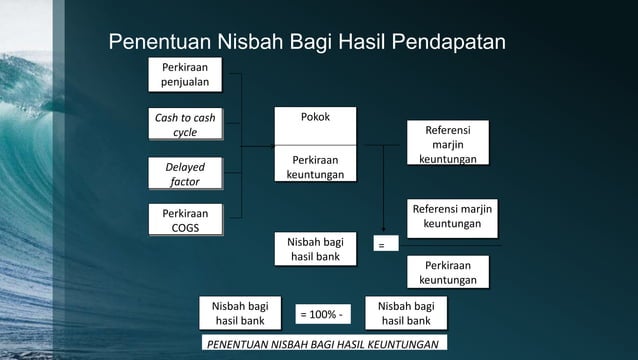 Penentuan Nisbah Bagi Hasil Pendapatan

Perkiraan penjualan

Cash to cash cycle

Delayed factor

Perkiraan COGS

Pokok

Perkiraan keuntungan

Referensi marjin keuntungan

Nisbah bagi hasil bank

=

Referensi marjin keuntungan

Perkiraan keuntungan

Nisbah bagi hasil bank

= 100% -

Nisbah bagi hasil bank

PENENTUAN NISBAH BAGI HASIL KEUNTUNGAN